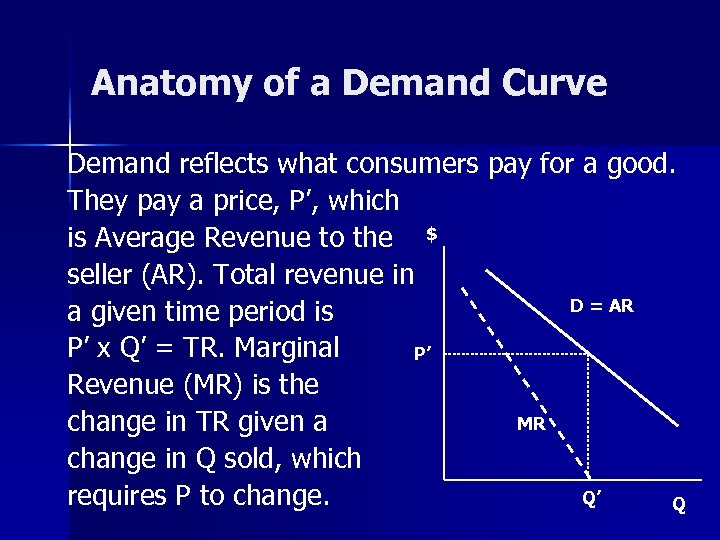 Anatomy of a Demand Curve

Demand reflects what consumers pay for a good. They pay a price, P′, which is Average Revenue to the seller (AR). Total revenue in a given time period is P′ x Q′ = TR. Marginal Revenue (MR) is the change in TR given a change in Q sold, which requires P to change.

$

D = AR

P′

MR

Q′

Q